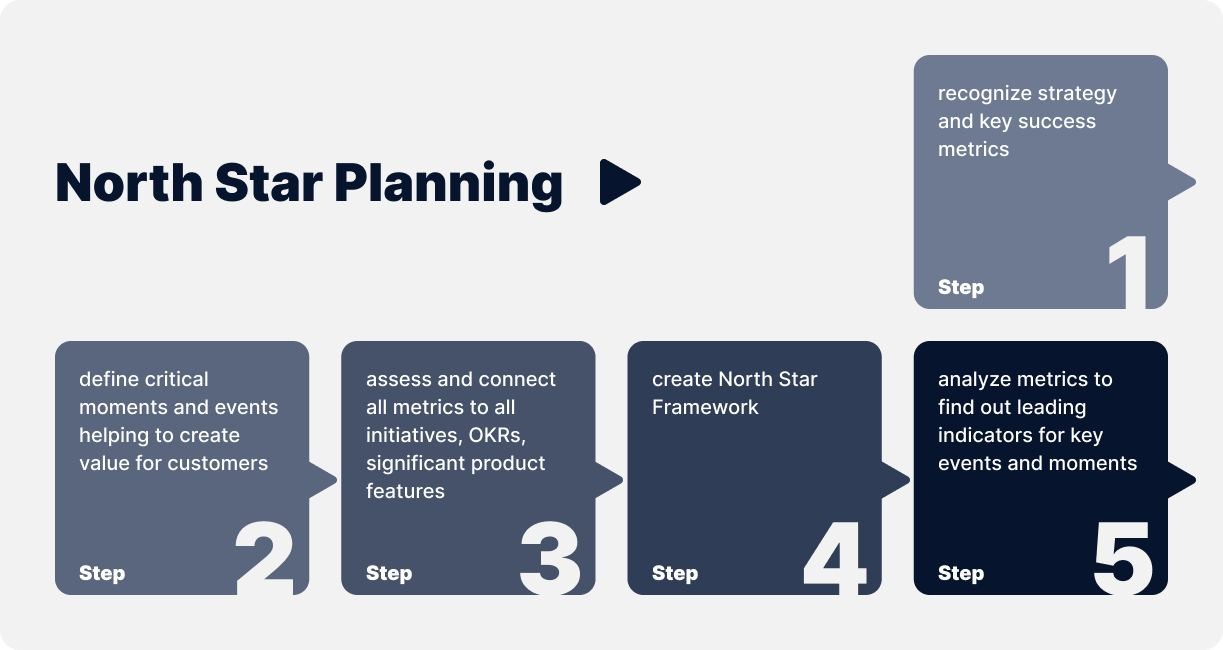 North Star Planning

recognize strategy and key success metrics

Step 1

define critical moments and events helping to create value for customers

Step 2

assess and connect all metrics to all initiatives, OKRs, significant product features

Step 3

create North Star Framework

Step 4

analyze metrics to find out leading indicators for key events and moments

Step 5